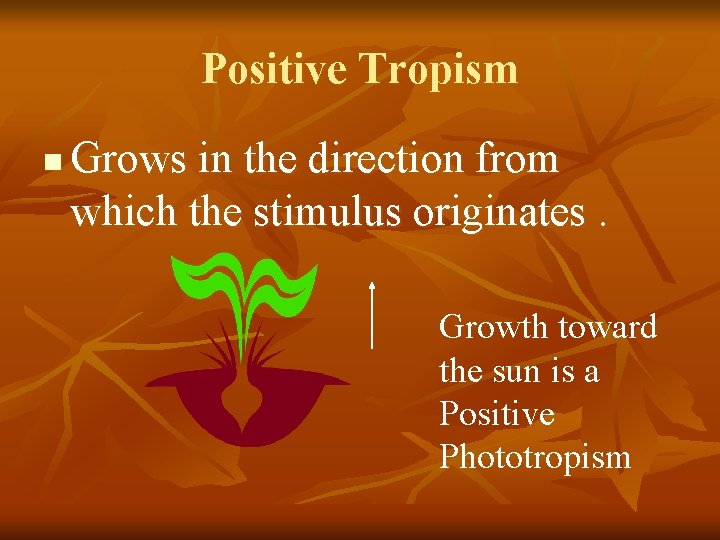 Positive Tropism

Grows in the direction from which the stimulus originates .

Growth toward the sun is a Positive Phototropism